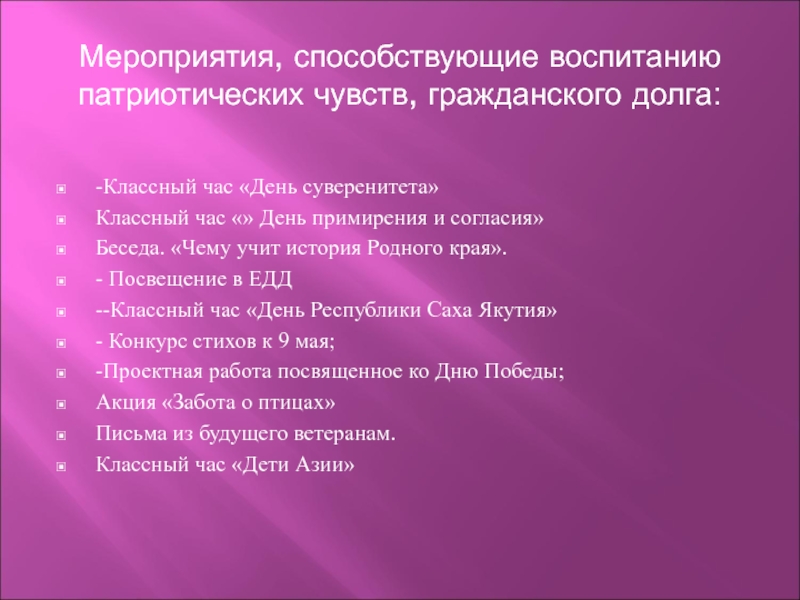 Мероприятия, способствующие воспитанию патриотических чувств, гражданского долга:

-Классный час «День суверенитета»
Классный час «» День примирения и согласия»
Беседа. «Чему учит история Родного края».
- Посвещение в ЕДД
--Классный час «День Республики Саха Якутия»
- Конкурс стихов к 9 мая;
-Проектная работа посвященное ко Дню Победы;
Акция «Забота о птицах»
Письма из будущего ветеранам.
Классный час «Дети Азии»